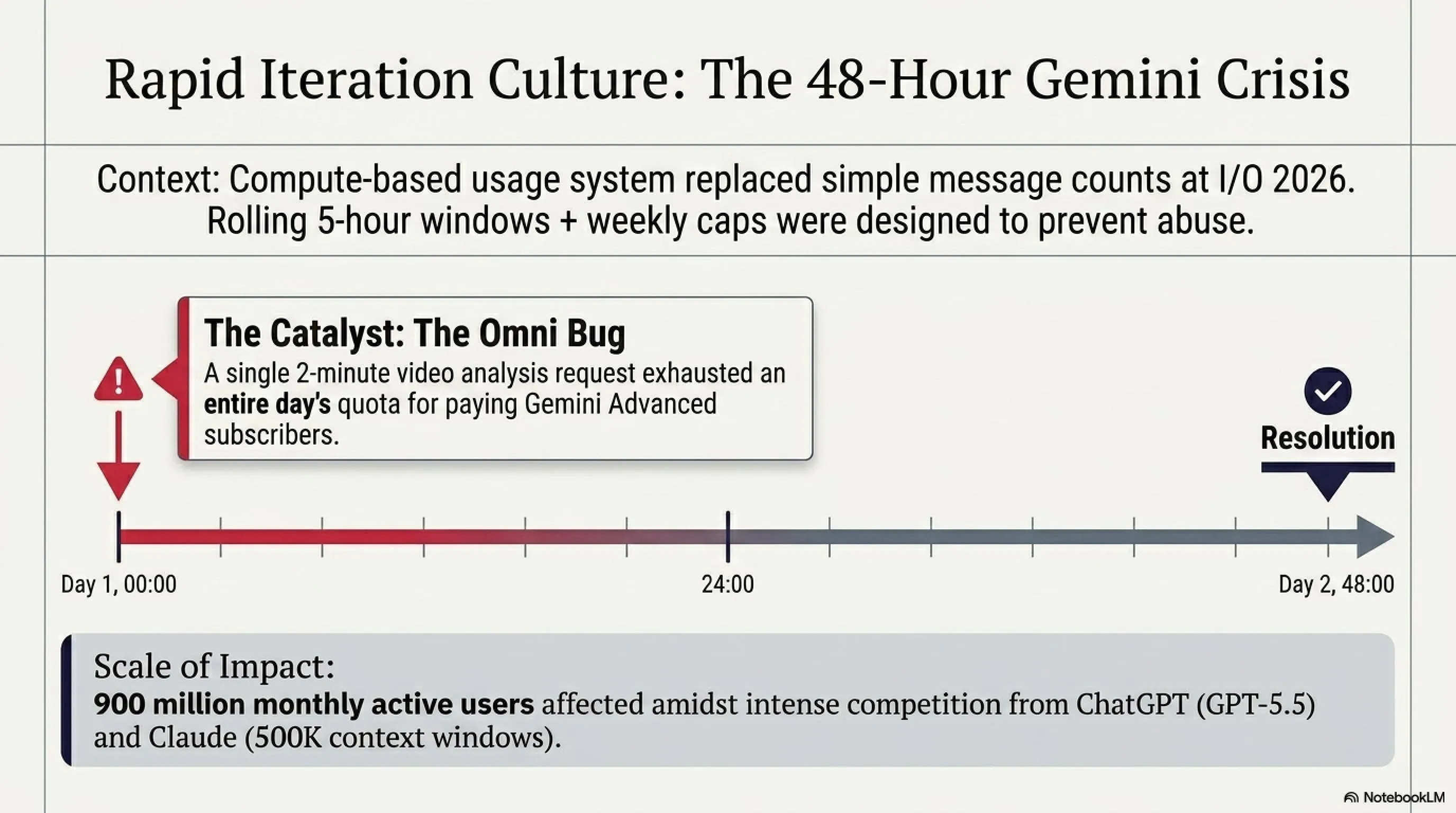 Rapid Iteration Culture: The 48-Hour Gemini Crisis

Context: Compute-based usage system replaced simple message counts at I/O 2026. Rolling 5-hour windows + weekly caps were designed to prevent abuse.

The Catalyst: The Omni Bug

A single 2-minute video analysis request exhausted an entire day's quota for paying Gemini Advanced subscribers.

Resolution

Day 1, 00:00

24:00

Day 2, 48:00

Scale of Impact:

900 million monthly active users affected amidst intense competition from ChatGPT (GPT-5.5) and Claude (500K context windows).

NotebookLM